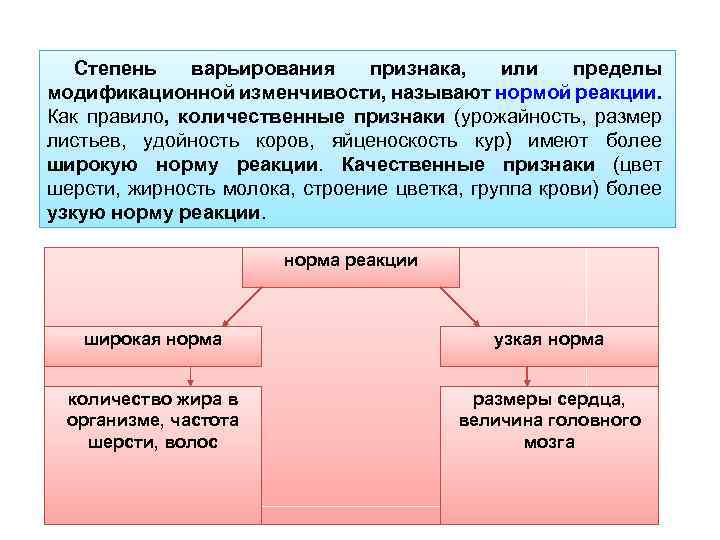 Степень варьирования признака, или пределы модификационной изменчивости, называют нормой реакции. Как правило, количественные признаки (урожайность, размер листьев, удойность коров, яйценоскость кур) имеют более широкую норму реакции. Качественные признаки (цвет шерсти, жирность молока, строение цветка, группа крови) более узкую норму реакции.

норма реакции

широкая норма

узкая норма

количество жира в организме, частота шерсти, волос

размеры сердца, величина головного мозга